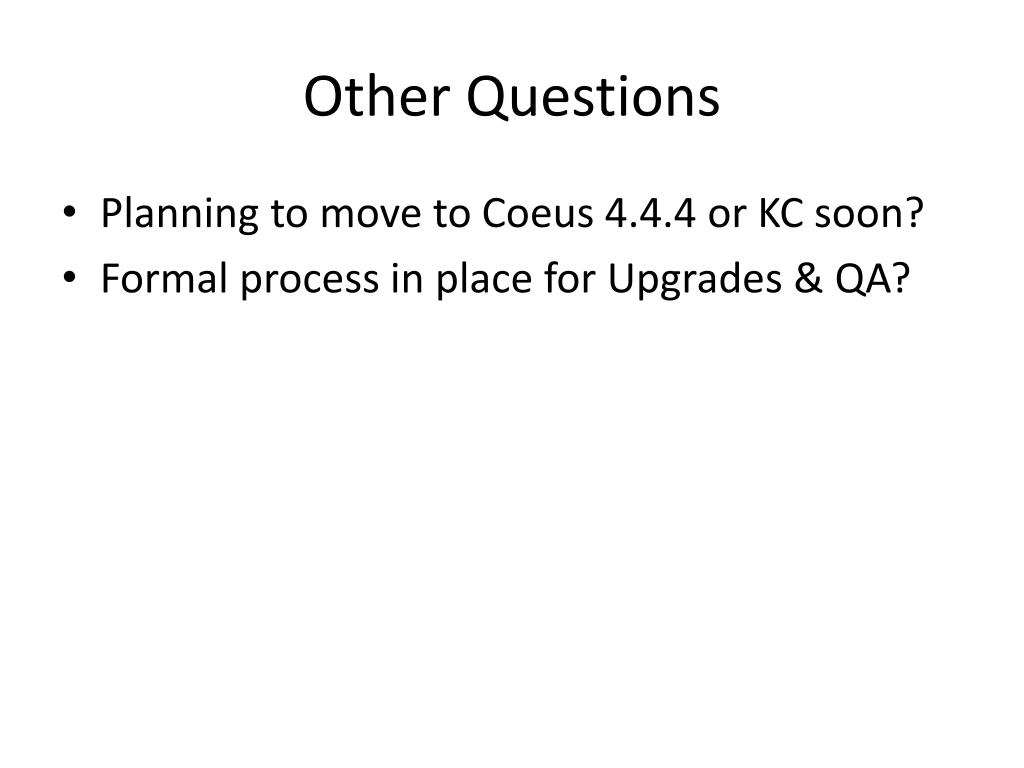 Other Questions

• Planning to move to Coeus 4.4.4 or KC soon?
• Formal process in place for Upgrades & QA?